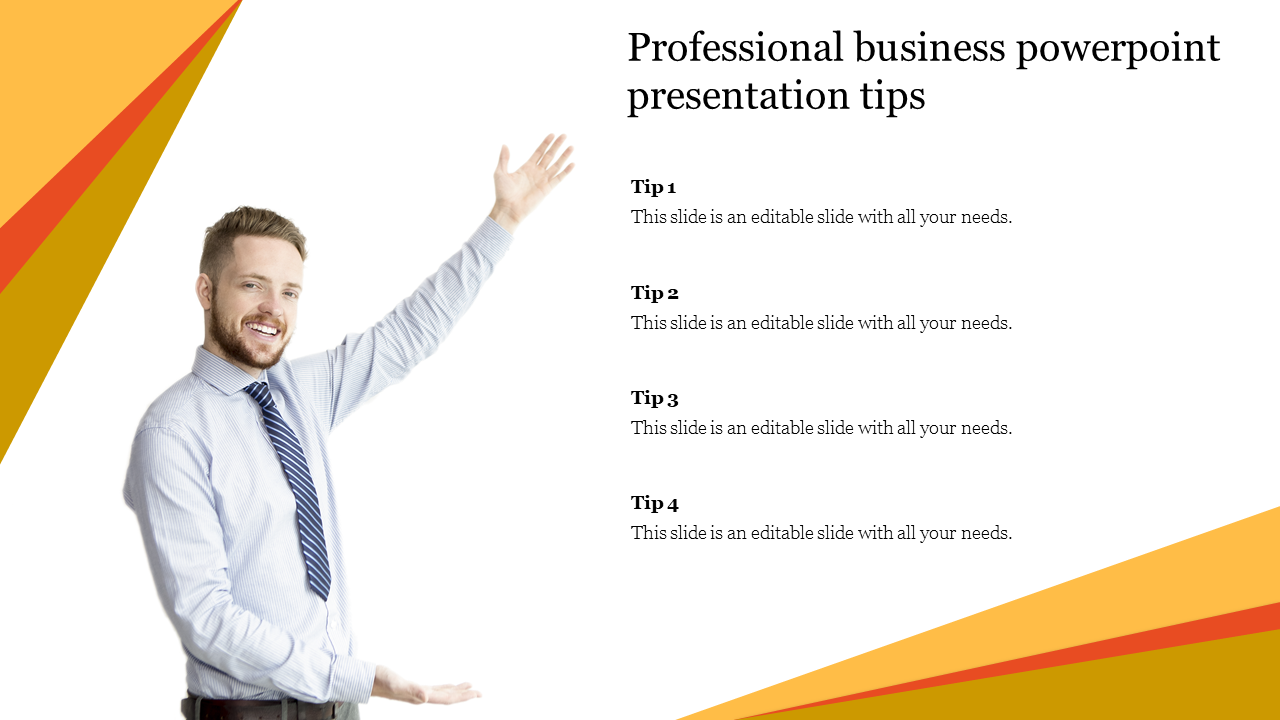 Professional business powerpoint presentation tips

Tip 1
This slide is an editable slide with all your needs.

Tip 2
This slide is an editable slide with all your needs.

Tip 3
This slide is an editable slide with all your needs.

Tip 4
This slide is an editable slide with all your needs.